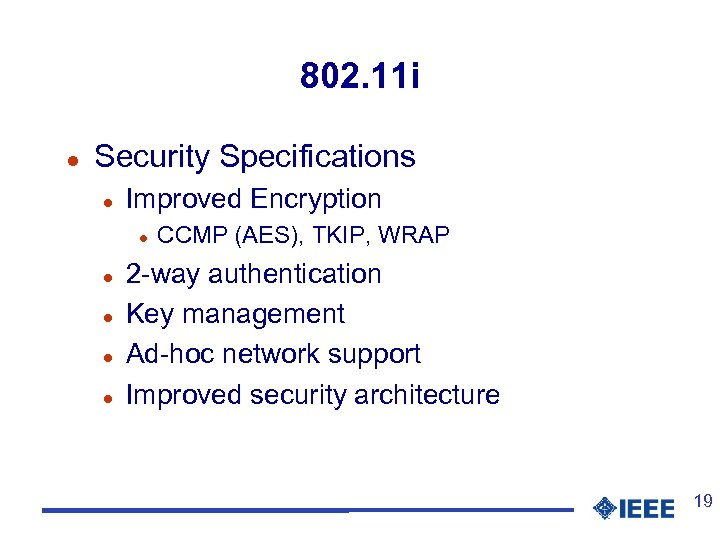 802.11i

- Security Specifications
  - Improved Encryption
    - CCMP (AES), TKIP, WRAP
  - 2-way authentication
  - Key management
  - Ad-hoc network support
  - Improved security architecture

IEEE

19